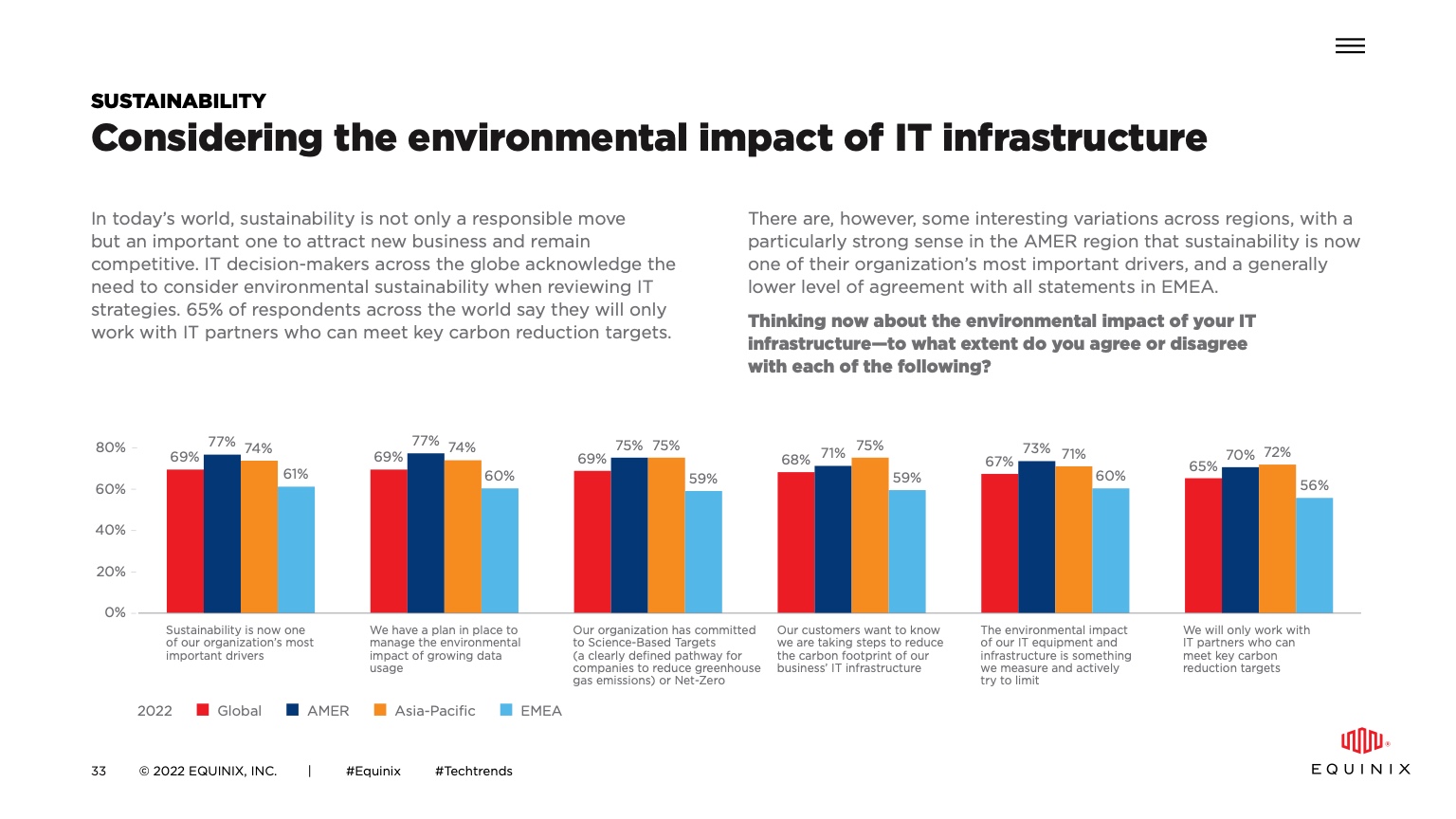 SUSTAINABILITY

Considering the environmental impact of IT infrastructure

In today's world, sustainability is not only a responsible move but an important one to attract new business and remain competitive. IT decision-makers across the globe acknowledge the need to consider environmental sustainability when reviewing IT strategies. 65% of respondents across the world say they will only work with IT partners who can meet key carbon reduction targets.

There are, however, some interesting variations across regions, with a particularly strong sense in the AMER region that sustainability is now one of their organization's most important drivers, and a generally lower level of agreement with all statements in EMEA.

Thinking now about the environmental impact of your IT infrastructure—to what extent do you agree or disagree with each of the following?

80%
60%
40%
20%
0%

69% 77% 74% 61%
Sustainability is now one of our organization's most important drivers

69% 77% 74% 60%
We have a plan in place to manage the environmental impact of growing data usage

69% 75% 75% 59%
Our organization has committed to Science-Based Targets (a clearly defined pathway for companies to reduce greenhouse gas emissions) or Net-Zero

68% 71% 75% 59%
Our customers want to know we are taking steps to reduce the carbon footprint of our business' IT infrastructure

67% 73% 71% 60%
The environmental impact of our IT equipment and infrastructure is something we measure and actively try to limit

65% 70% 72% 56%
We will only work with IT partners who can meet key carbon reduction targets

2022 Global AMER Asia-Pacific EMEA

33 © 2022 EQUINIX, INC. | #Equinix #Techtrends

EQUINIX